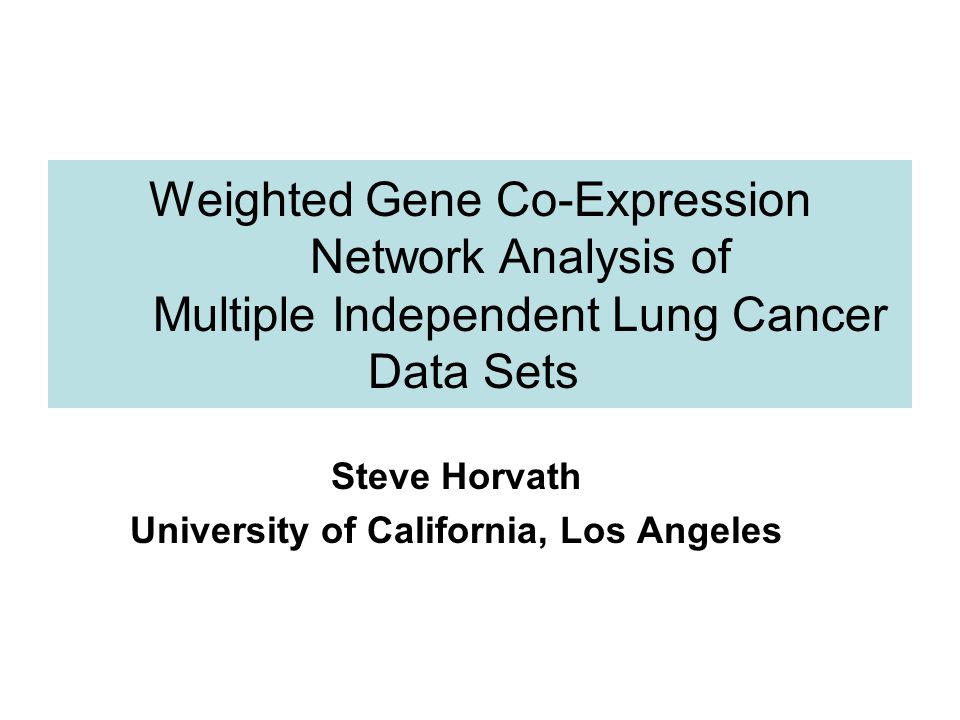 Weighted Gene Co-Expression Network Analysis of Multiple Independent Lung Cancer Data Sets

Steve Horvath
University of California, Los Angeles